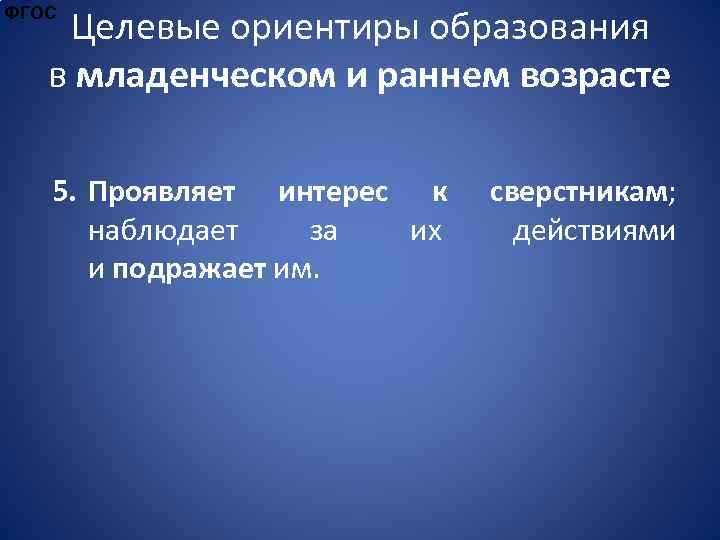 ФГОС

Целевые ориентиры образования в младенческом и раннем возрасте

5. Проявляет интерес к сверстникам; наблюдает за их действиями и подражает им.